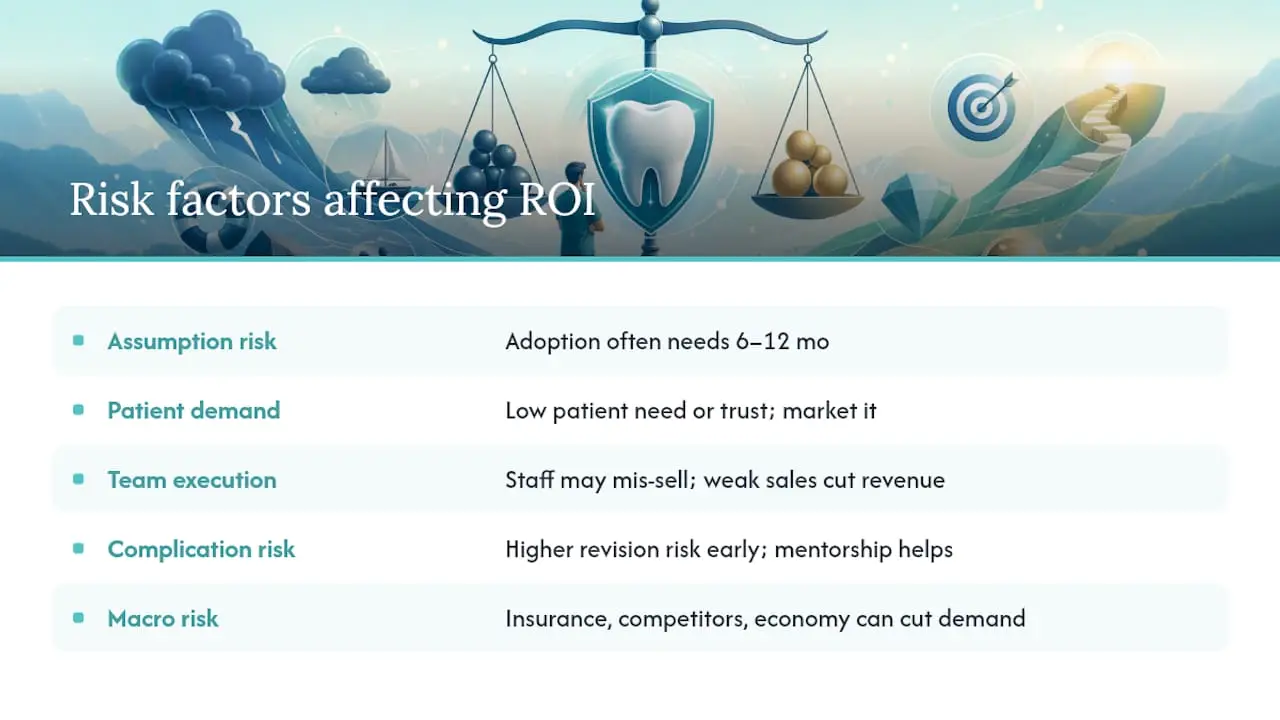 Risk factors affecting ROI

| | |
|---|---|
| Assumption risk | Adoption often needs 6–12 mo |
| Patient demand | Low patient need or trust; market it |
| Team execution | Staff may mis-sell; weak sales cut revenue |
| Complication risk | Higher revision risk early; mentorship helps |
| Macro risk | Insurance, competitors, economy can cut demand |